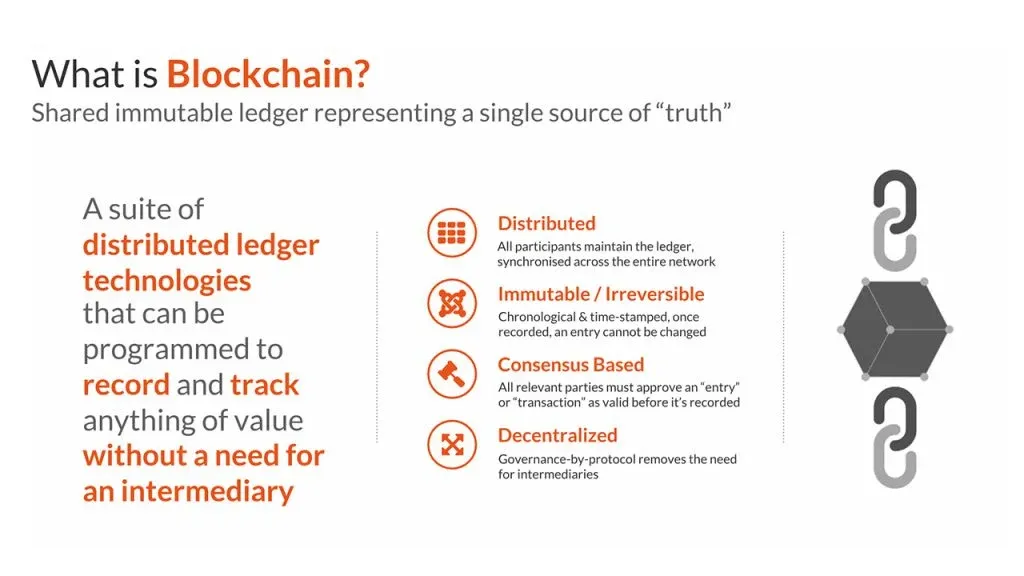 What is Blockchain?
Shared immutable ledger representing a single source of "truth"

A suite of distributed ledger technologies that can be programmed to record and track anything of value without a need for an intermediary

Distributed
All participants maintain the ledger, synchronised across the entire network

Immutable / Irreversible
Chronological & time-stamped, once recorded, an entry cannot be changed

Consensus Based
All relevant parties must approve an "entry" or "transaction" as valid before it's recorded

Decentralized
Governance-by-protocol removes the need for intermediaries